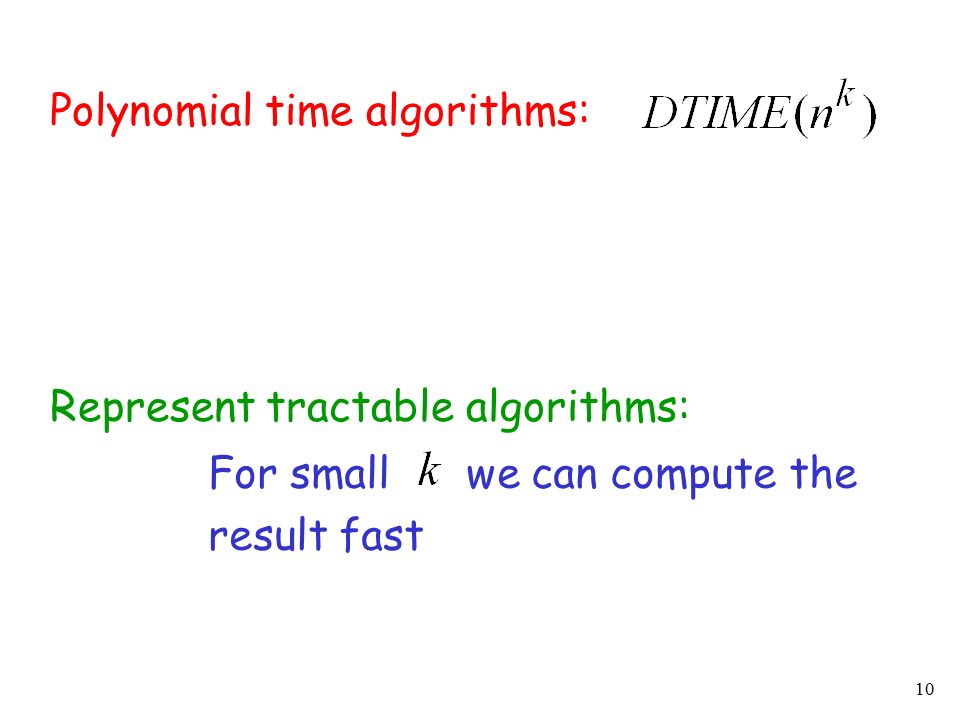 Polynomial time algorithms: $DTIME(n^k)$

Represent tractable algorithms:

For small $k$ we can compute the result fast

10